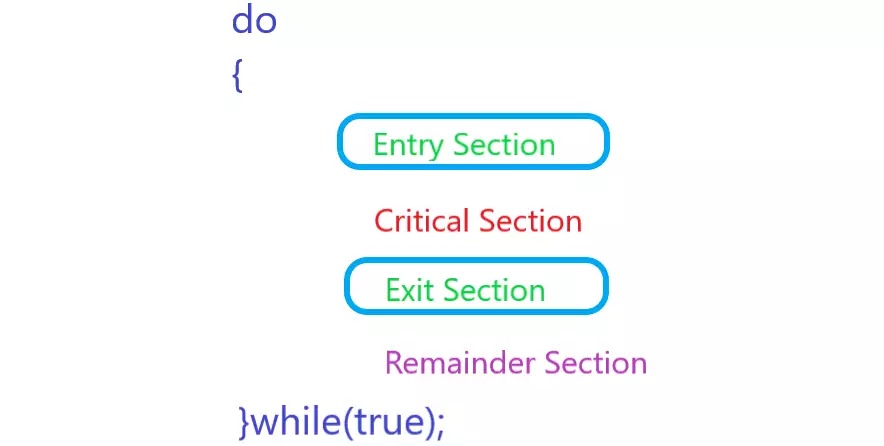 do
{
Entry Section
Critical Section
Exit Section
Remainder Section
}while(true);